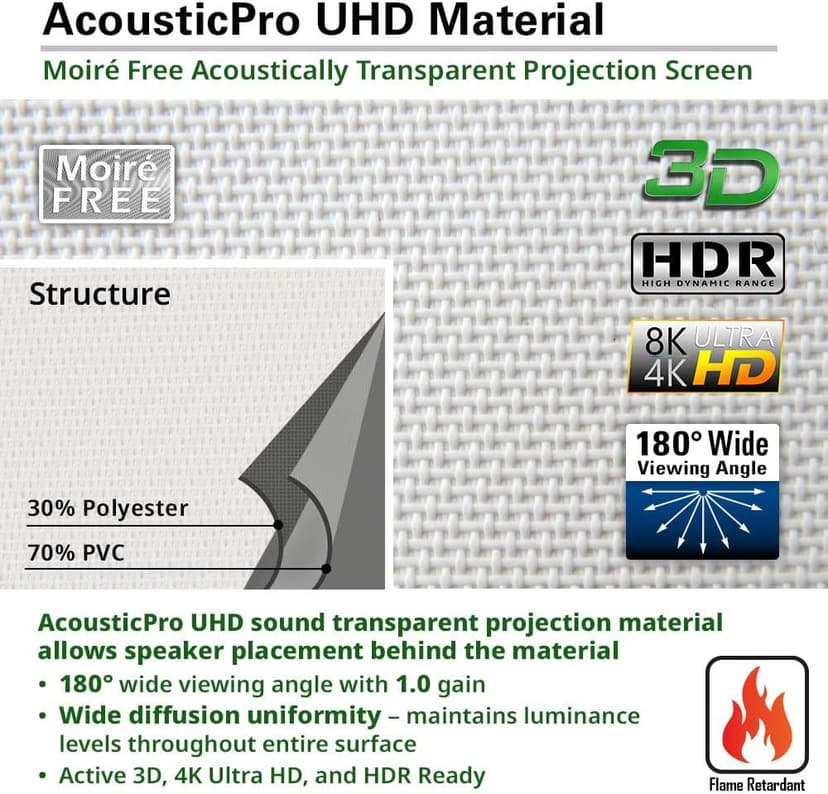 AcousticPro UHD Material

Moiré Free Acoustically Transparent Projection Screen

Moiré FREE

3D

HDR
HIGH DYNAMIC RANGE

8K ULTRA
4K HD

180° Wide
Viewing Angle

Structure

30% Polyester

70% PVC

AcousticPro UHD sound transparent projection material allows speaker placement behind the material

• 180° wide viewing angle with 1.0 gain
• Wide diffusion uniformity – maintains luminance levels throughout entire surface
• Active 3D, 4K Ultra HD, and HDR Ready

Flame Retardant